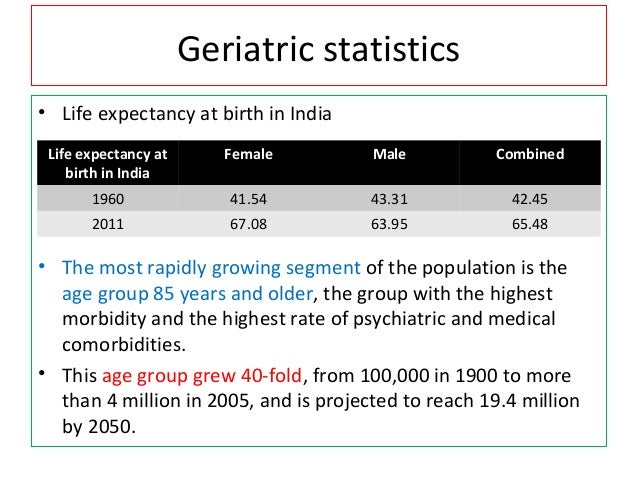 Geriatric statistics

• Life expectancy at birth in India

| Life expectancy at birth in India | Female | Male | Combined |
|---|---|---|---|
| 1960 | 41.54 | 43.31 | 42.45 |
| 2011 | 67.08 | 63.95 | 65.48 |

• The most rapidly growing segment of the population is the age group 85 years and older, the group with the highest morbidity and the highest rate of psychiatric and medical comorbidities.

• This age group grew 40-fold, from 100,000 in 1900 to more than 4 million in 2005, and is projected to reach 19.4 million by 2050.